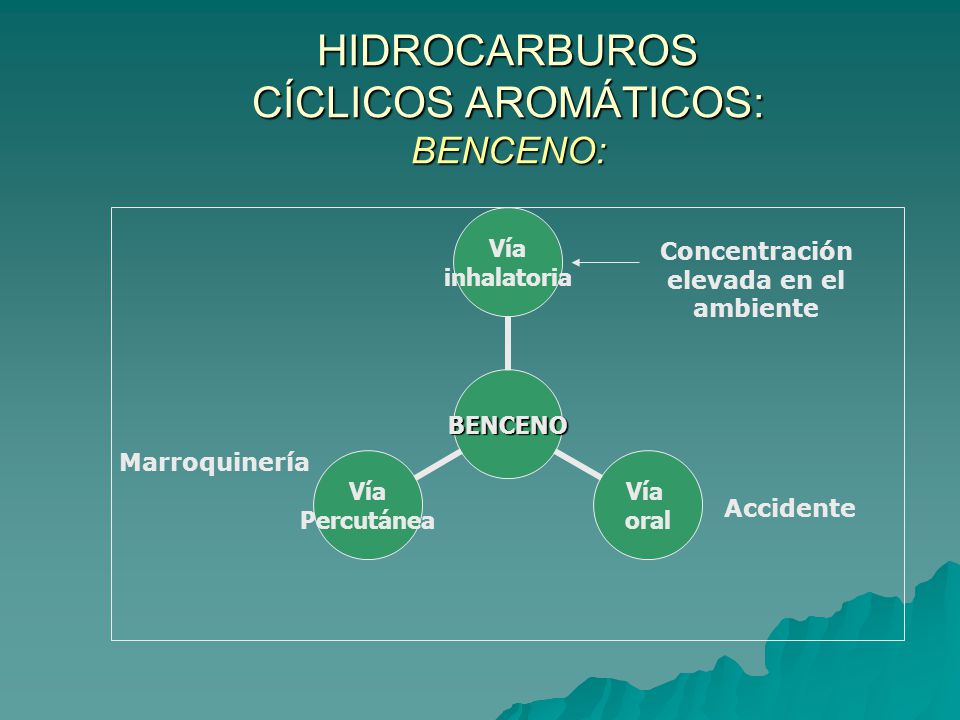 HIDROCARBUROS CÍCLICOS AROMÁTICOS: BENCENO:

Vía inhalatoria

Concentración elevada en el ambiente

BENCENO

Marroquinería

Vía Percutánea

Vía oral

Accidente